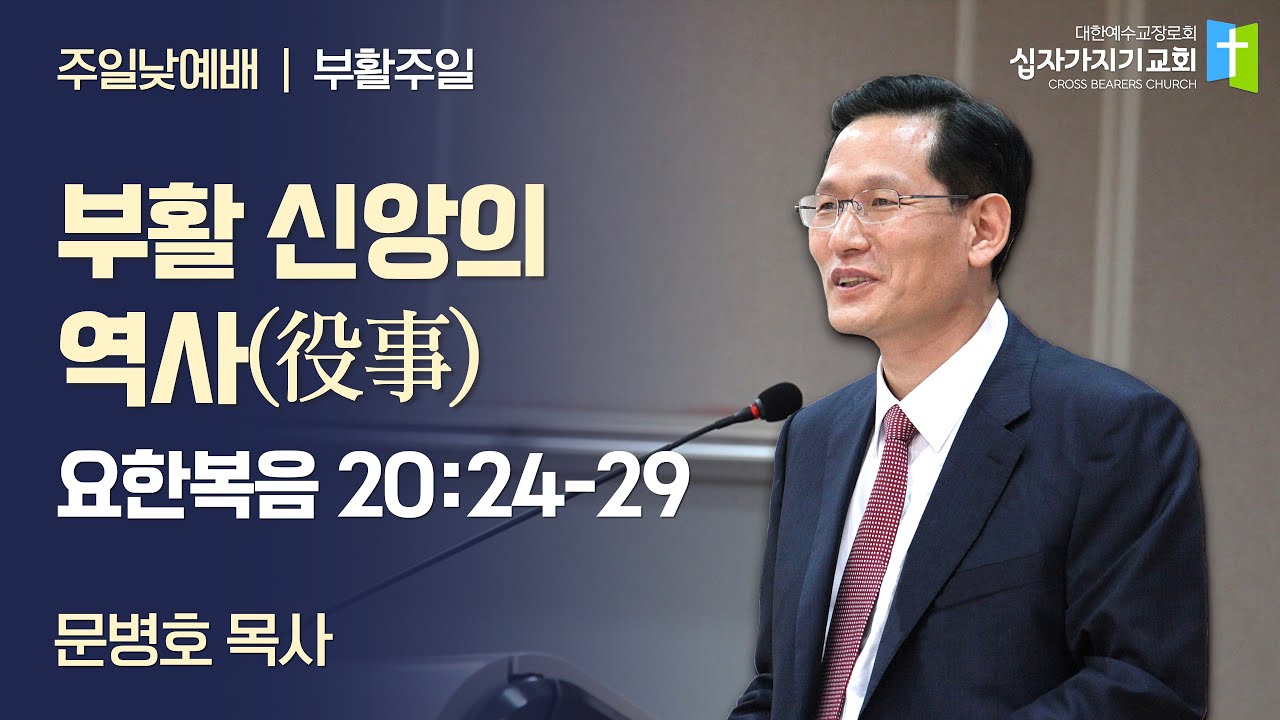 주일낮예배 | 부활주일

대한예수교장로회
십자가지기교회
CROSS BEARERS CHURCH

부활 신앙의 역사(役事)

요한복음 20:24-29

문병호 목사